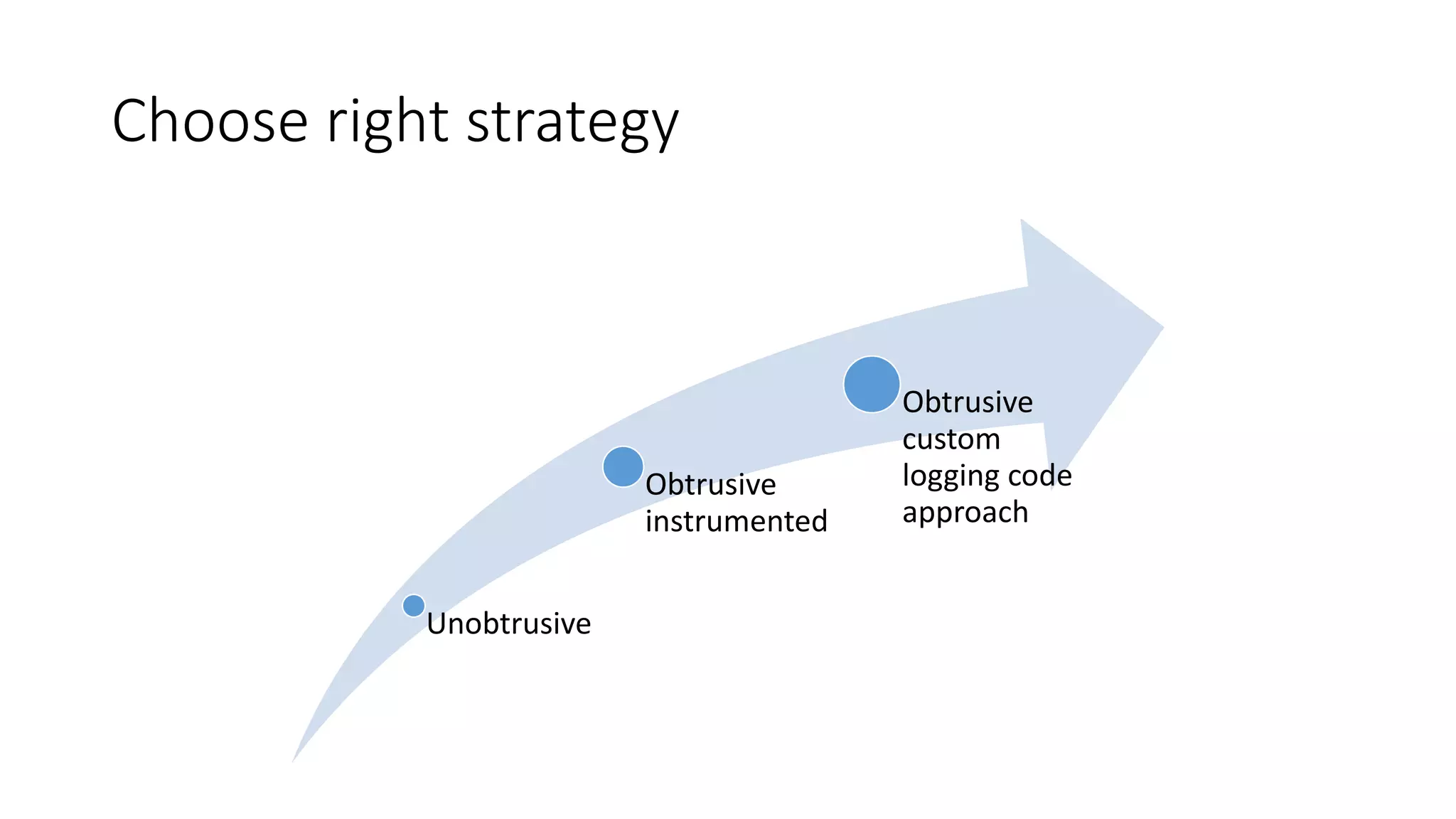 Choose right strategy

Unobtrusive

Obtrusive instrumented

Obtrusive custom logging code approach